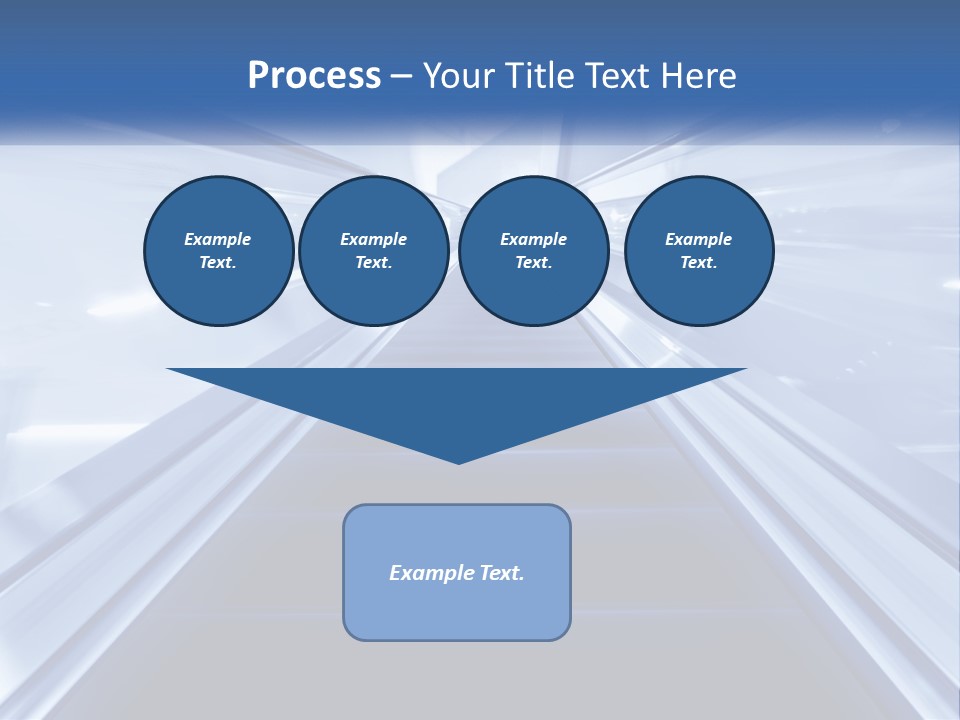 Process – Your Title Text Here

Example Text.

Example Text.

Example Text.

Example Text.

Example Text.